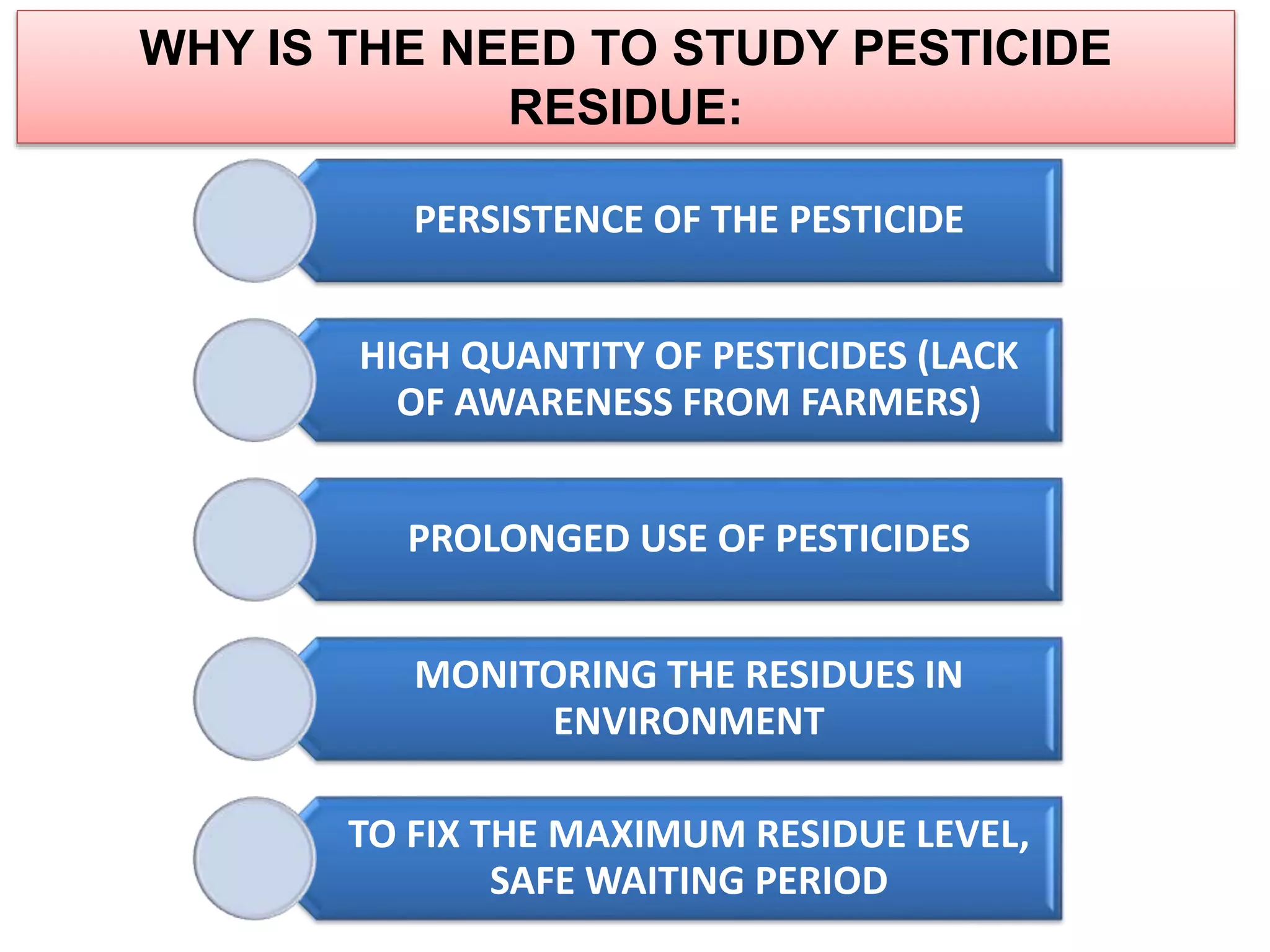 WHY IS THE NEED TO STUDY PESTICIDE RESIDUE:

PERSISTENCE OF THE PESTICIDE

HIGH QUANTITY OF PESTICIDES (LACK OF AWARENESS FROM FARMERS)

PROLONGED USE OF PESTICIDES

MONITORING THE RESIDUES IN ENVIRONMENT

TO FIX THE MAXIMUM RESIDUE LEVEL, SAFE WAITING PERIOD